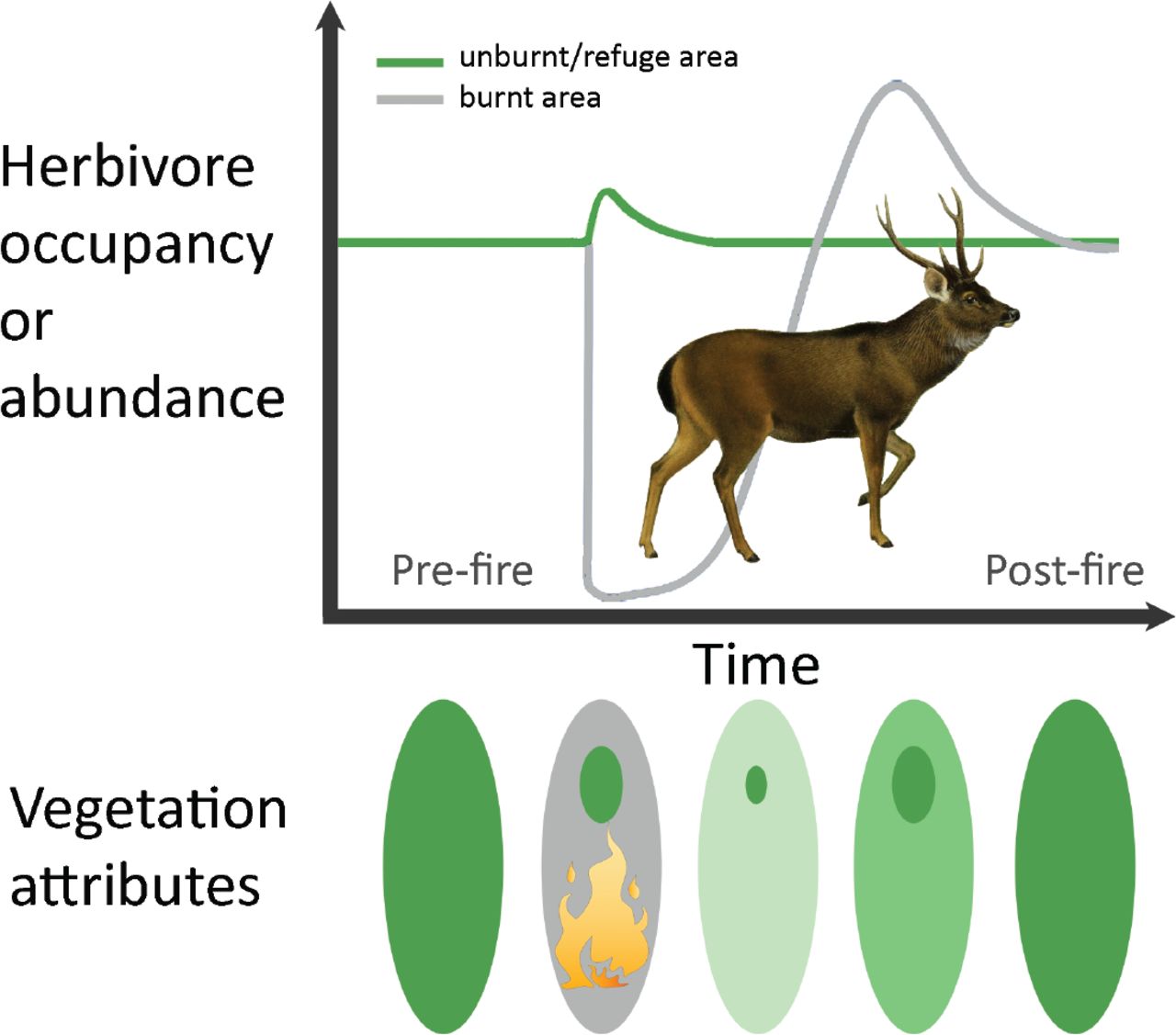 unburnt/refuge area
burnt area

Herbivore occupancy or abundance

Pre-fire

Post-fire

Time

Vegetation attributes